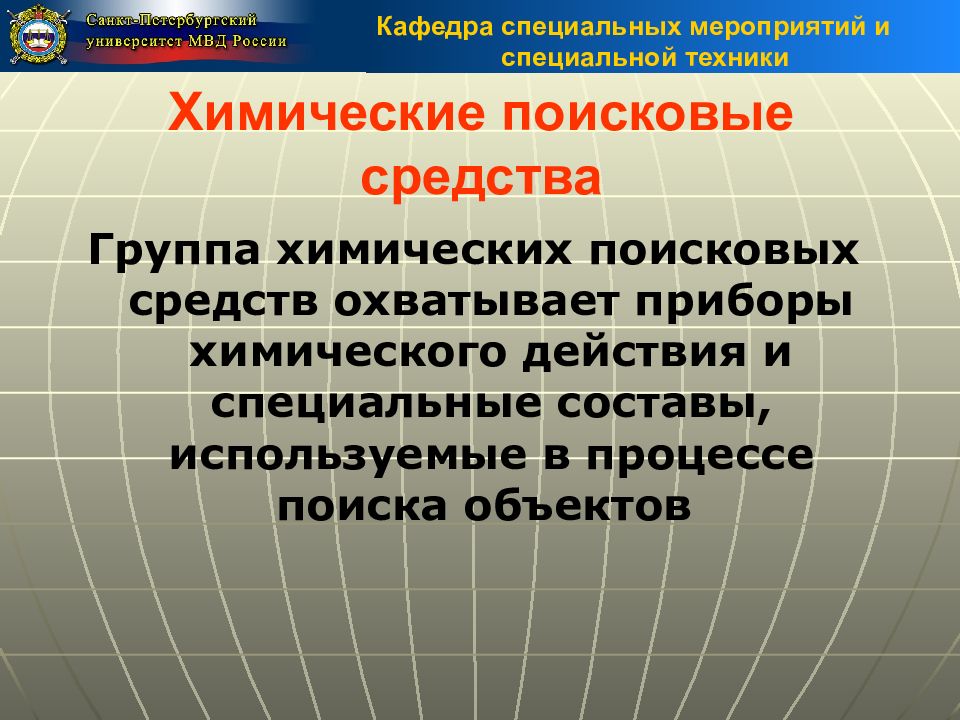 Санкт-Петербургский университет МВД России

Кафедра специальных мероприятий и специальной техники

Химические поисковые средства

Группа химических поисковых средств охватывает приборы химического действия и специальные составы, используемые в процессе поиска объектов